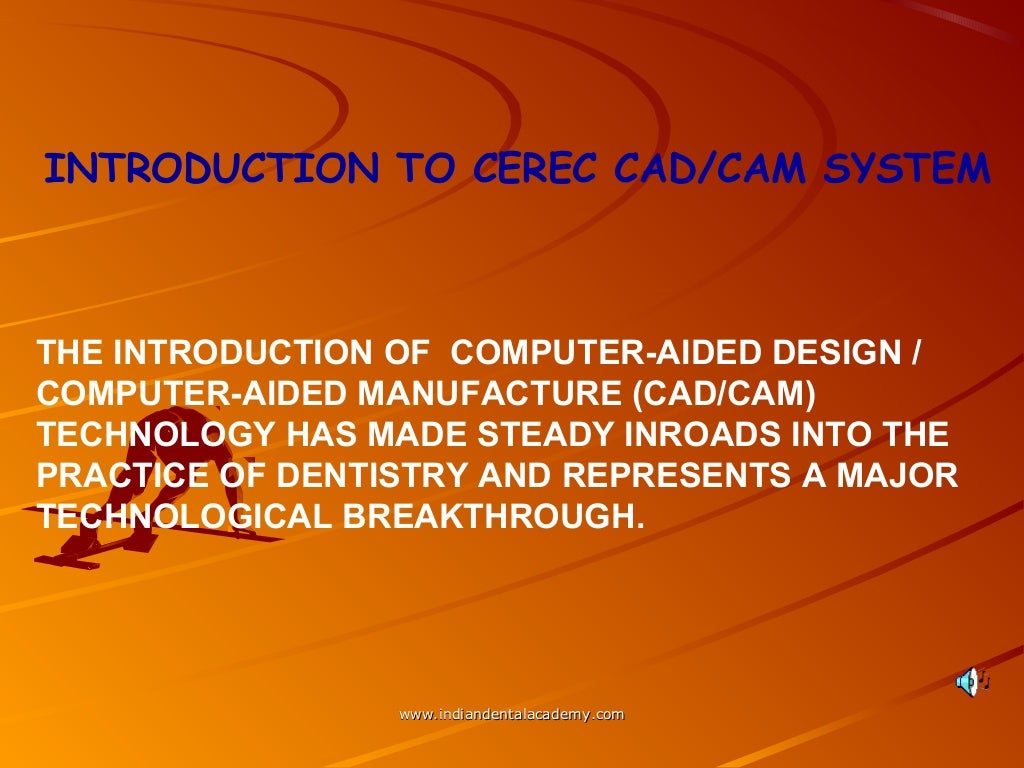 INTRODUCTION TO CEREC CAD/CAM SYSTEM

THE INTRODUCTION OF COMPUTER-AIDED DESIGN / COMPUTER-AIDED MANUFACTURE (CAD/CAM) TECHNOLOGY HAS MADE STEADY INROADS INTO THE PRACTICE OF DENTISTRY AND REPRESENTS A MAJOR TECHNOLOGICAL BREAKTHROUGH.

www.indiandentalacademy.com